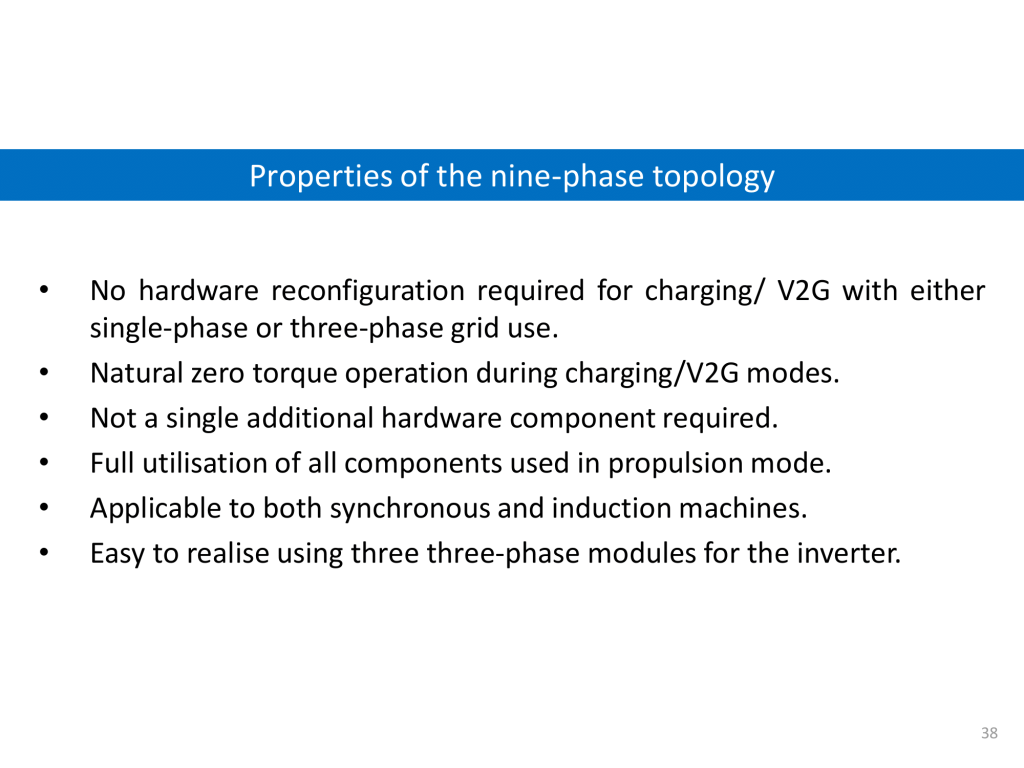 Properties of the nine-phase topology

• No hardware reconfiguration required for charging/ V2G with either single-phase or three-phase grid use.
• Natural zero torque operation during charging/V2G modes.
• Not a single additional hardware component required.
• Full utilisation of all components used in propulsion mode.
• Applicable to both synchronous and induction machines.
• Easy to realise using three three-phase modules for the inverter.

38